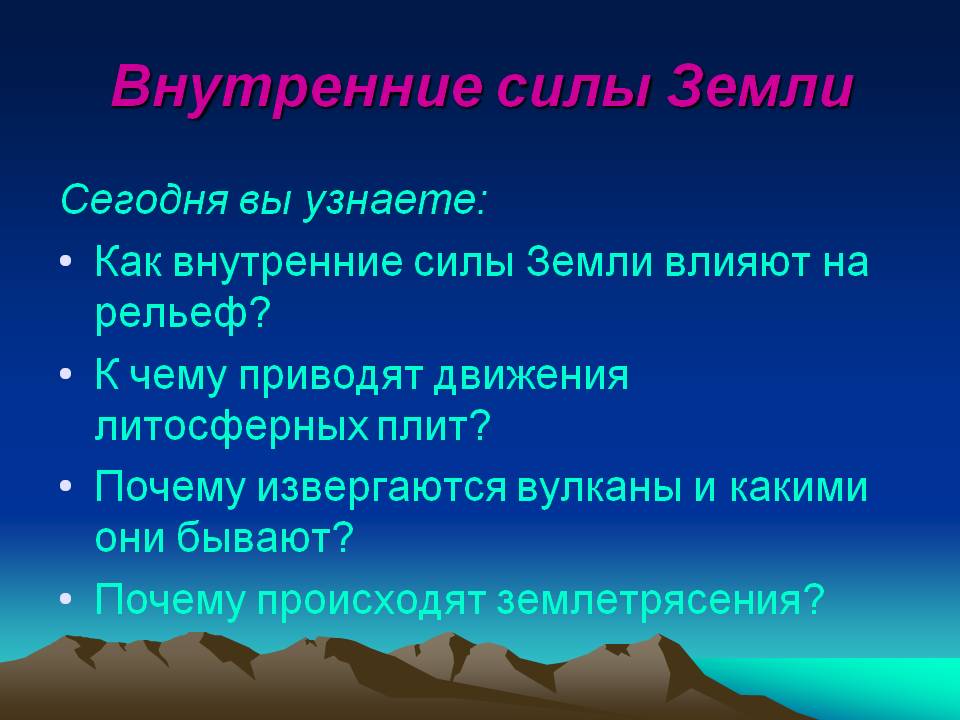 Внутренние силы Земли

Сегодня вы узнаете:

• Как внутренние силы Земли влияют на рельеф?
• К чему приводят движения литосферных плит?
• Почему извергаются вулканы и какими они бывают?
• Почему происходят землетрясения?